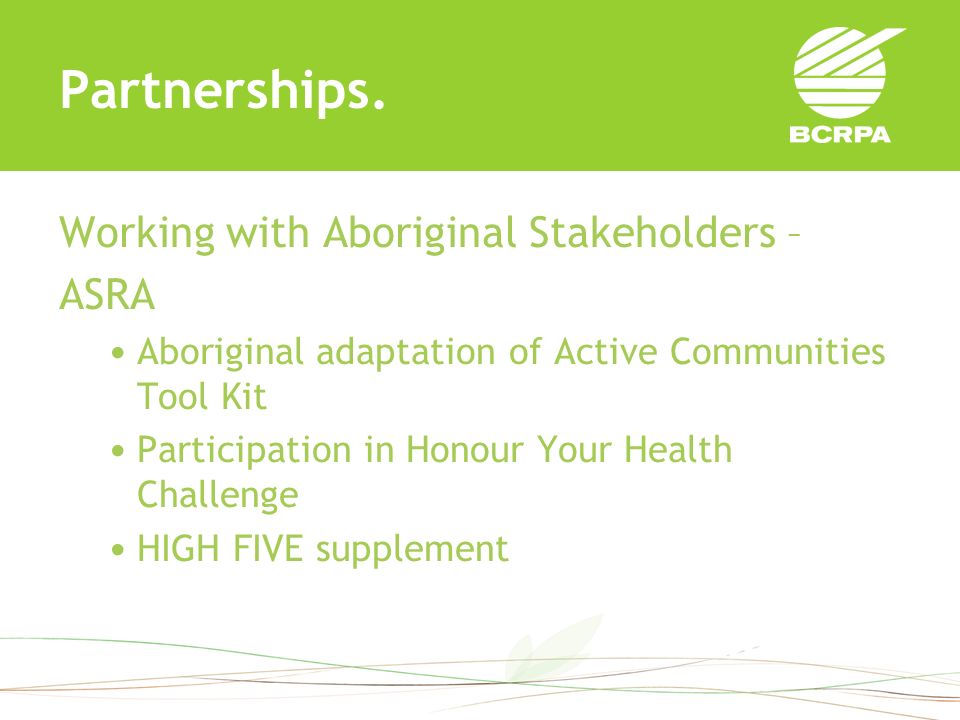 Partnerships.

BCRPA

Working with Aboriginal Stakeholders – ASRA

• Aboriginal adaptation of Active Communities Tool Kit
• Participation in Honour Your Health Challenge
• HIGH FIVE supplement